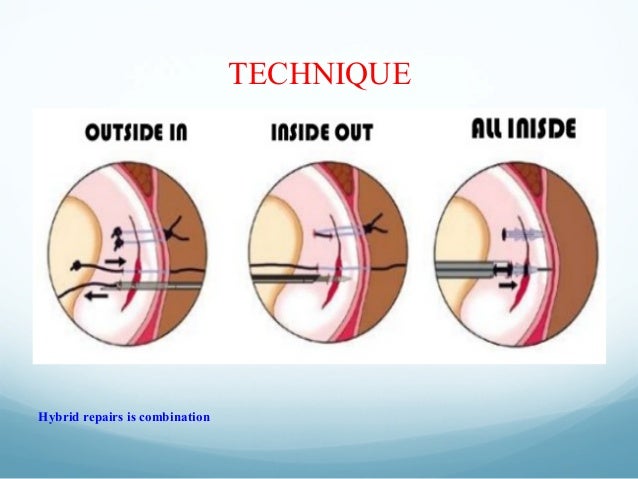 TECHNIQUE

OUTSIDE IN

INSIDE OUT

ALL INISDE

Hybrid repairs is combination